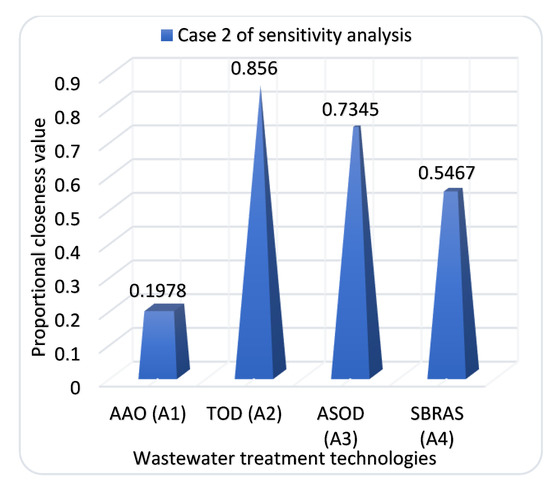 Case 2 of sensitivity analysis

Proportional closeness value

0.9
0.8
0.7
0.6
0.5
0.4
0.3
0.2
0.1
0

0.1978
0.856
0.7345
0.5467

AAO (A1)
TOD (A2)
ASOD (A3)
SBRAS (A4)

Wastewater treatment technologies